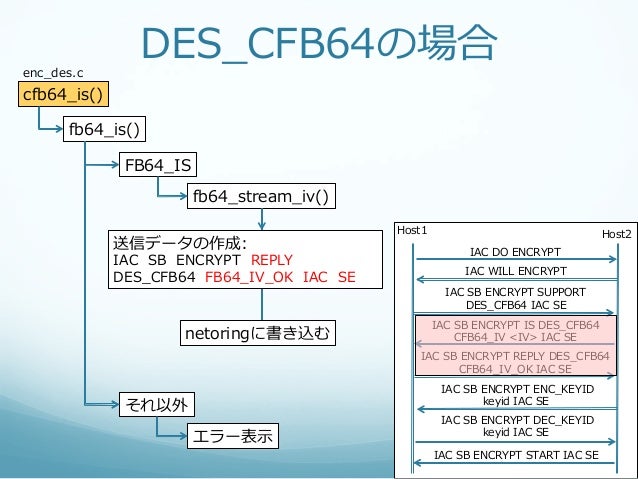 DES_CFB64の場合

enc_des.c

cfb64_is()

fb64_is()

FB64_IS

fb64_stream_iv()

送信データの作成:
IAC SB ENCRYPT REPLY
DES_CFB64 FB64_IV_OK IAC SE

netoringに書き込む

それ以外

エラー表示

Host1

Host2

IAC DO ENCRYPT

IAC WILL ENCRYPT

IAC SB ENCRYPT SUPPORT
DES_CFB64 IAC SE

IAC SB ENCRYPT IS DES_CFB64
CFB64_IV <IV> IAC SE

IAC SB ENCRYPT REPLY DES_CFB64
CFB64_IV_OK IAC SE

IAC SB ENCRYPT ENC_KEYID
keyid IAC SE

IAC SB ENCRYPT DEC_KEYID
keyid IAC SE

IAC SB ENCRYPT START IAC SE